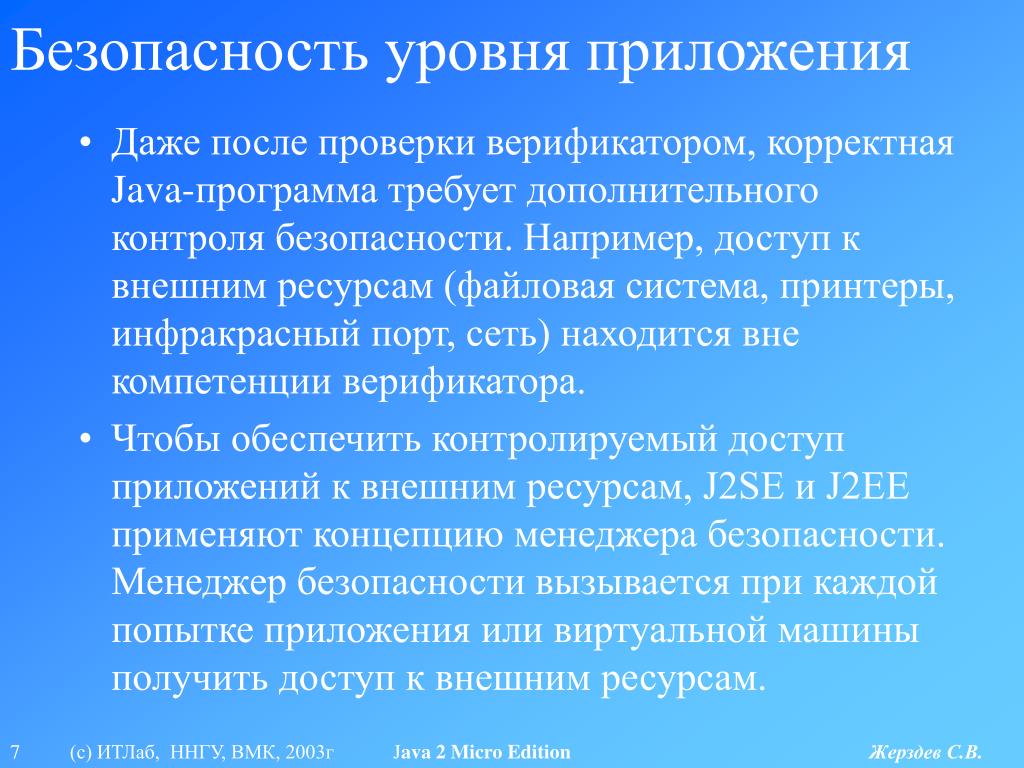 Безопасность уровня приложения

• Даже после проверки верификатором, корректная Java-программа требует дополнительного контроля безопасности. Например, доступ к внешним ресурсам (файловая система, принтеры, инфракрасный порт, сеть) находится вне компетенции верификатора.

• Чтобы обеспечить контролируемый доступ приложений к внешним ресурсам, J2SE и J2EE применяют концепцию менеджера безопасности. Менеджер безопасности вызывается при каждой попытке приложения или виртуальной машины получить доступ к внешним ресурсам.

7 (с) ИТЛаб, ННГУ, ВМК, 2003г Java 2 Micro Edition Жерздев С.В.